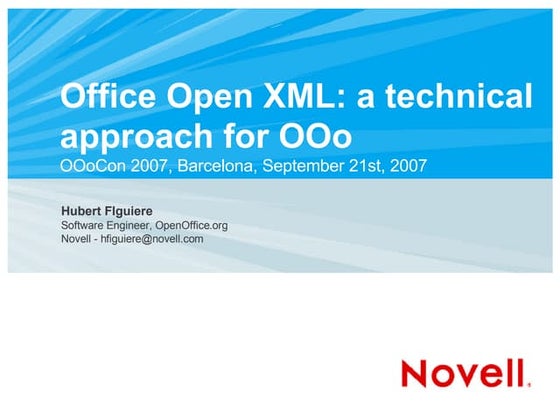 Office Open XML: a technical approach for OOo
OOoCon 2007, Barcelona, September 21st, 2007

Hubert FIguiere
Software Engineer, OpenOffice.org
Novell - hfiguiere@novell.com

Novell.